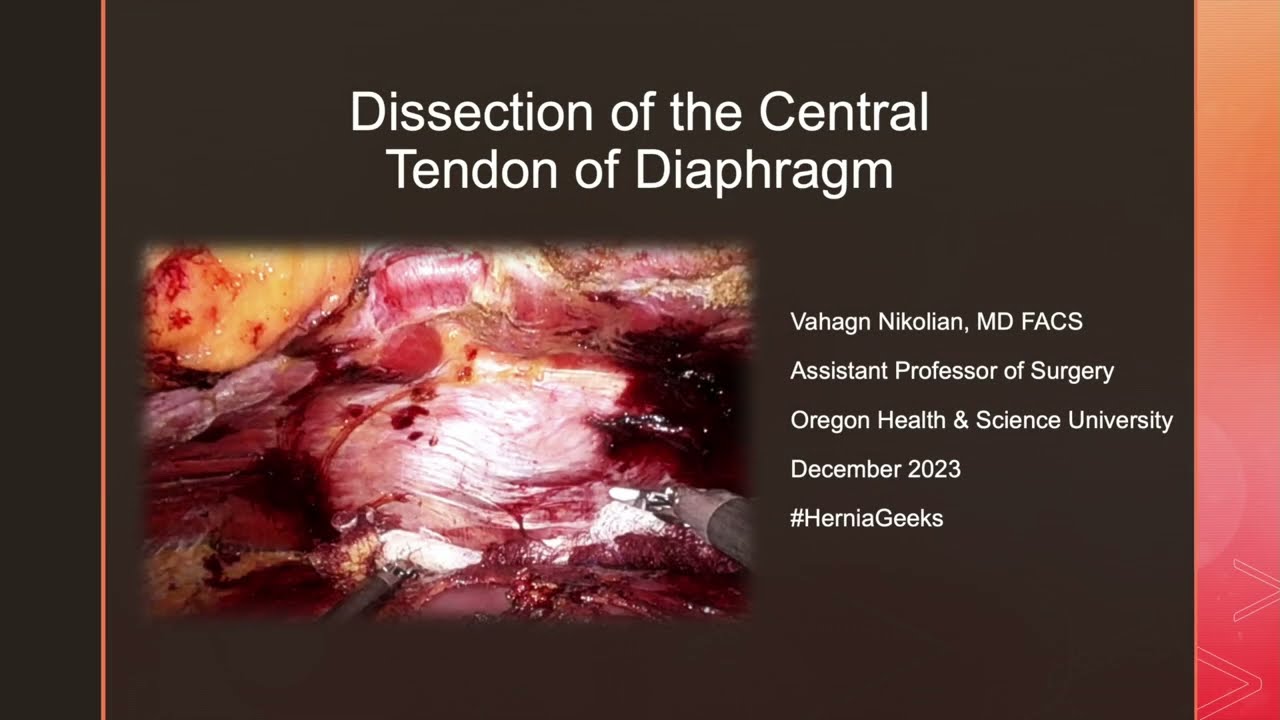 Dissection of the Central Tendon of Diaphragm

Vahagn Nikolian, MD FACS

Assistant Professor of Surgery

Oregon Health & Science University

December 2023

#HerniaGeeks